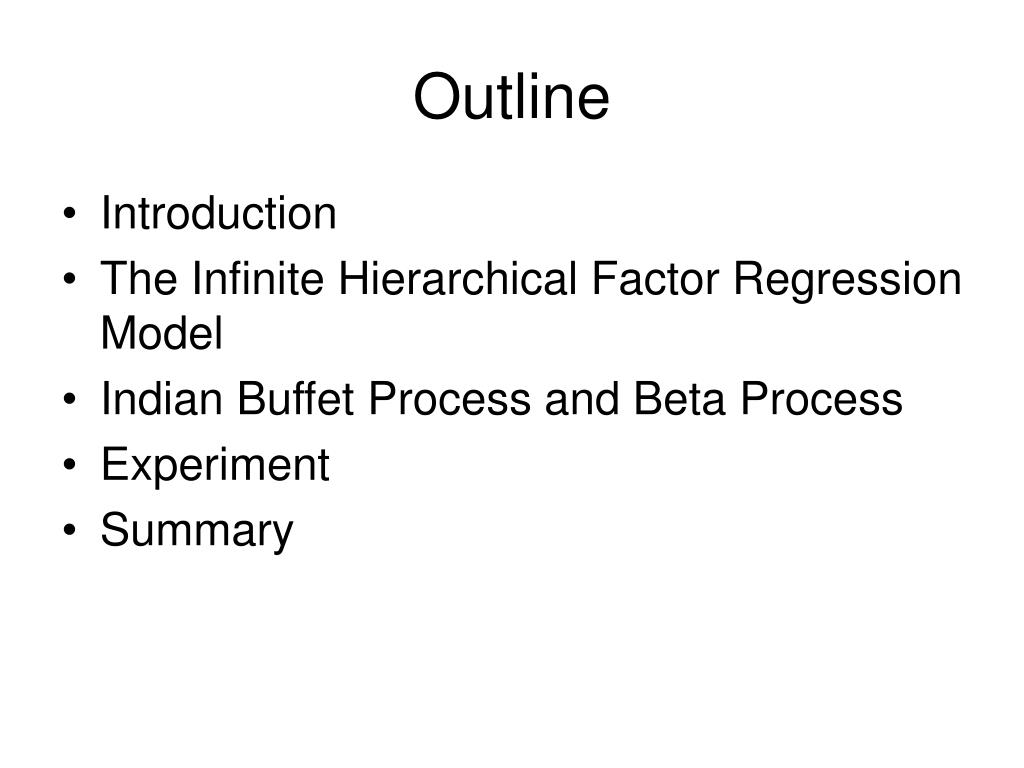 Outline

• Introduction
• The Infinite Hierarchical Factor Regression Model
• Indian Buffet Process and Beta Process
• Experiment
• Summary